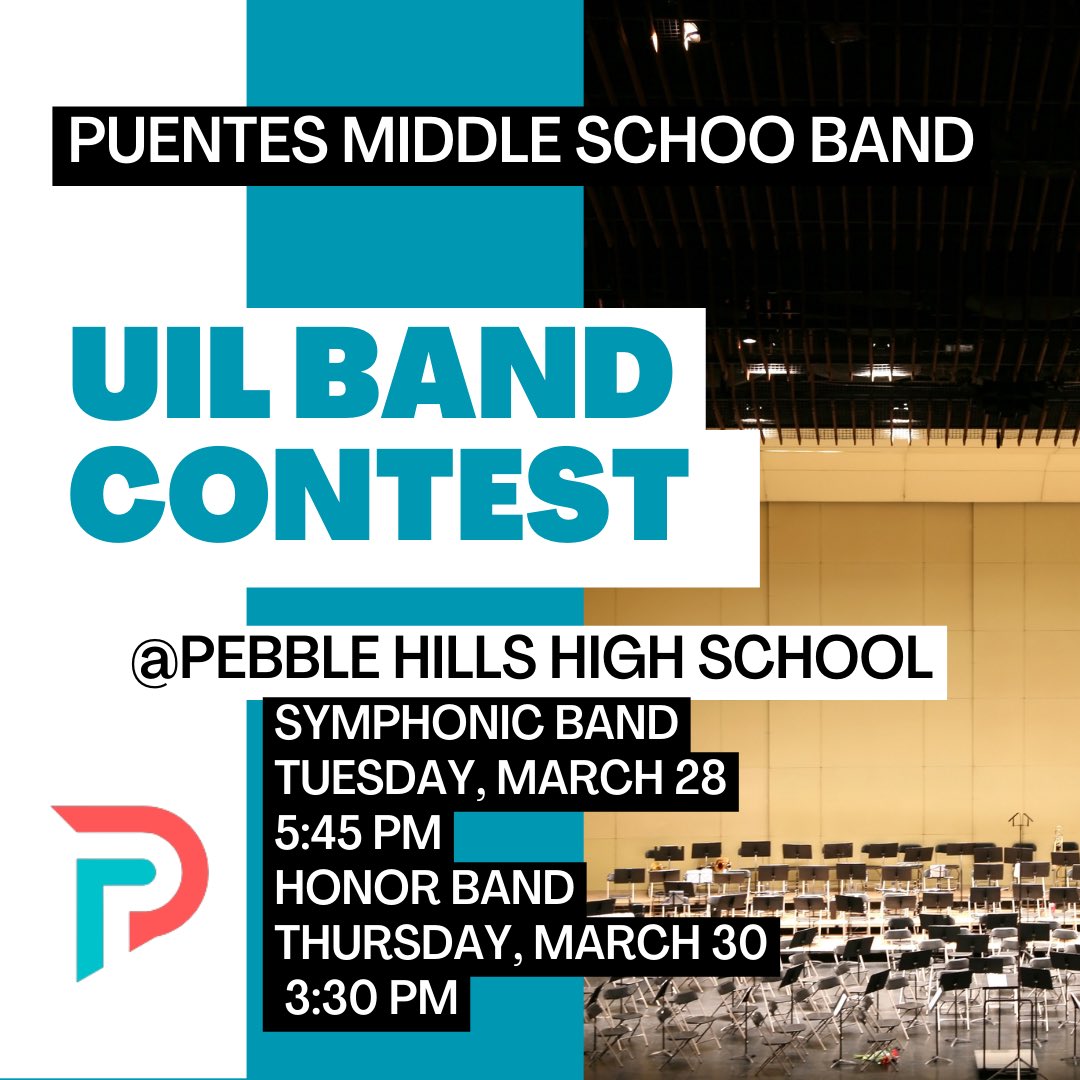 PUENTES MIDDLE SCHOO BAND

UIL BAND CONTEST

@PEBBLE HILLS HIGH SCHOOL

SYMPHONIC BAND
TUESDAY, MARCH 28
5:45 PM
HONOR BAND
THURSDAY, MARCH 30
3:30 PM